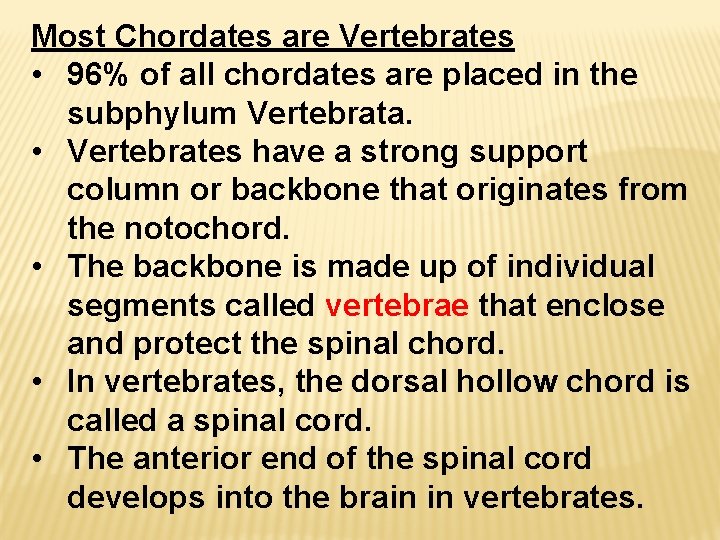 Most Chordates are Vertebrates

• 96% of all chordates are placed in the subphylum Vertebrata.
• Vertebrates have a strong support column or backbone that originates from the notochord.
• The backbone is made up of individual segments called vertebrae that enclose and protect the spinal chord.
• In vertebrates, the dorsal hollow chord is called a spinal cord.
• The anterior end of the spinal cord develops into the brain in vertebrates.